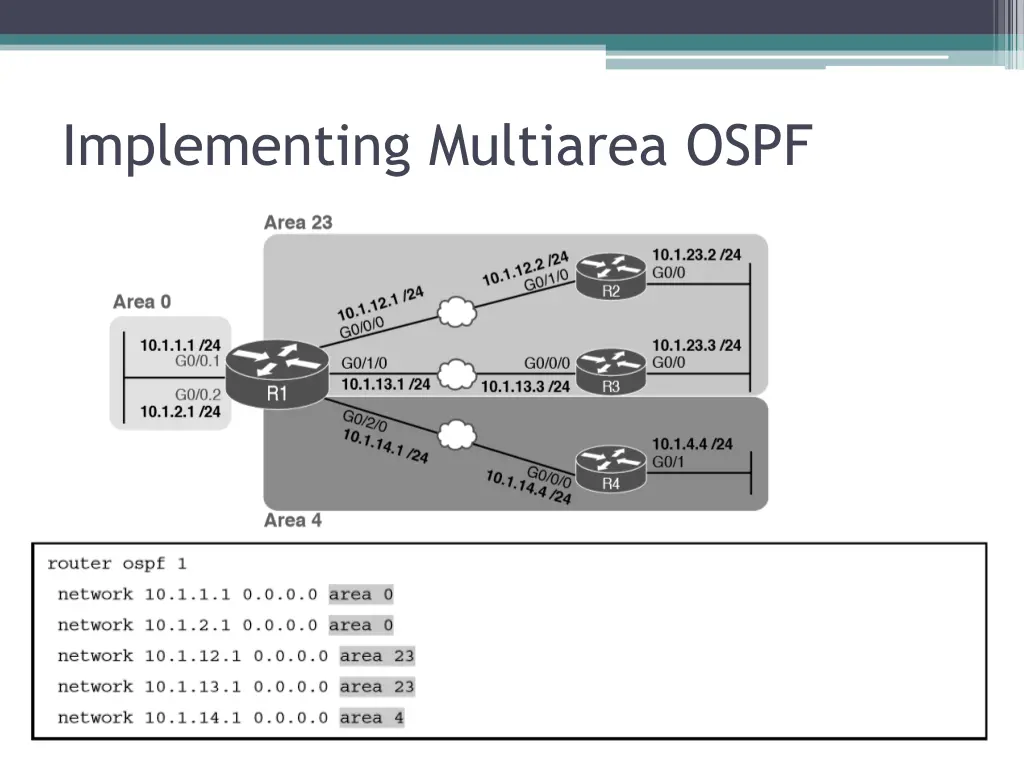 Implementing Multiarea OSPF

Area 23

Area 0

10.1.1.1 /24
G0/0.1
G0/0.2
10.1.2.1 /24

R1

10.1.12.1 /24
G0/0/0

10.1.12.2 /24
G0/1/0

R2

10.1.23.2 /24
G0/0

G0/1/0
10.1.13.1 /24

G0/0/0
10.1.13.3 /24

R3

10.1.23.3 /24
G0/0

G0/2/0
10.1.14.1 /24

G0/0/0
10.1.14.4 /24

R4

10.1.4.4 /24
G0/1

Area 4

router ospf 1
 network 10.1.1.1 0.0.0.0 area 0
 network 10.1.2.1 0.0.0.0 area 0
 network 10.1.12.1 0.0.0.0 area 23
 network 10.1.13.1 0.0.0.0 area 23
 network 10.1.14.1 0.0.0.0 area 4